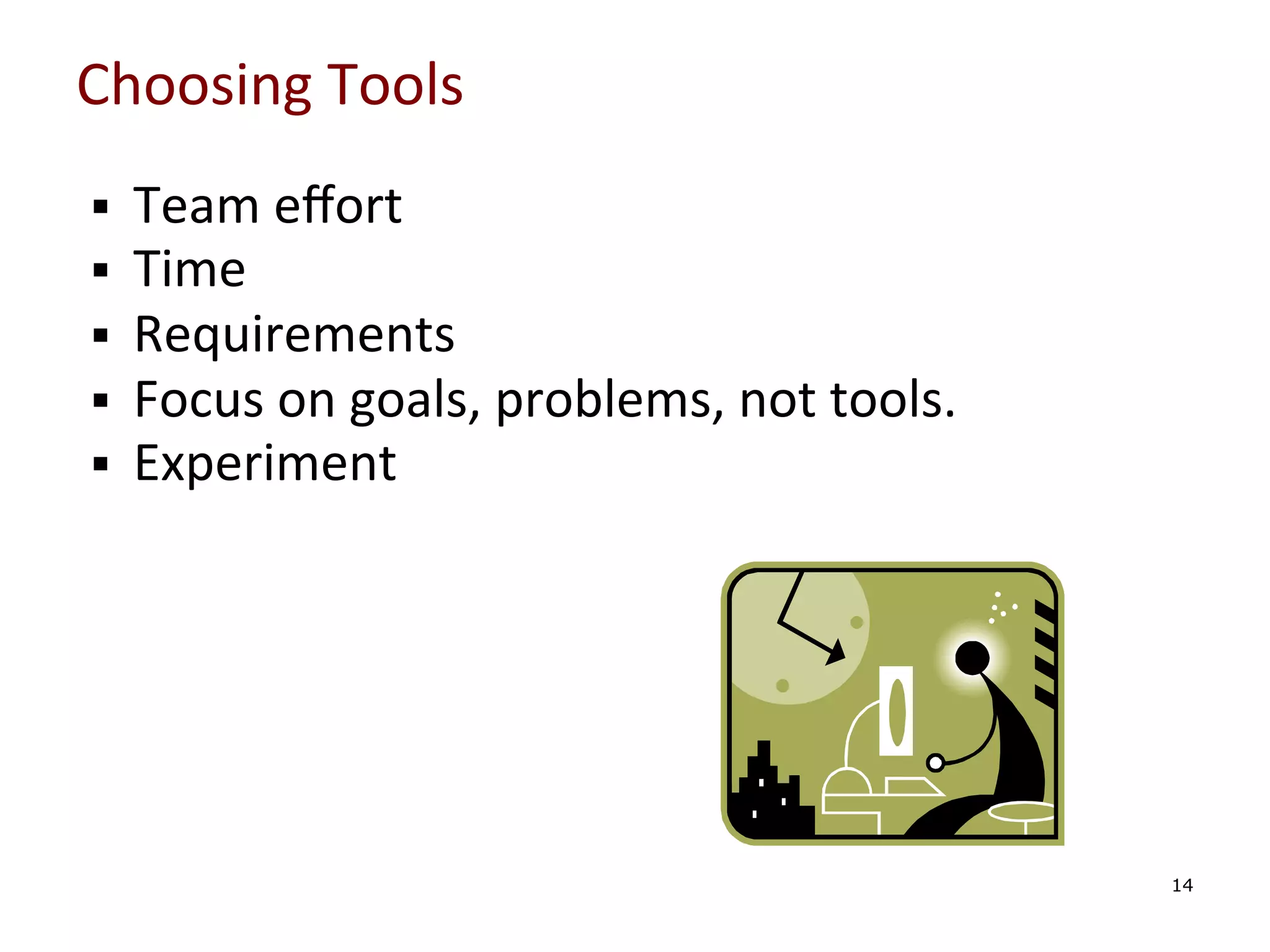 Choosing Tools

▪ Team effort
▪ Time
▪ Requirements
▪ Focus on goals, problems, not tools.
▪ Experiment

14